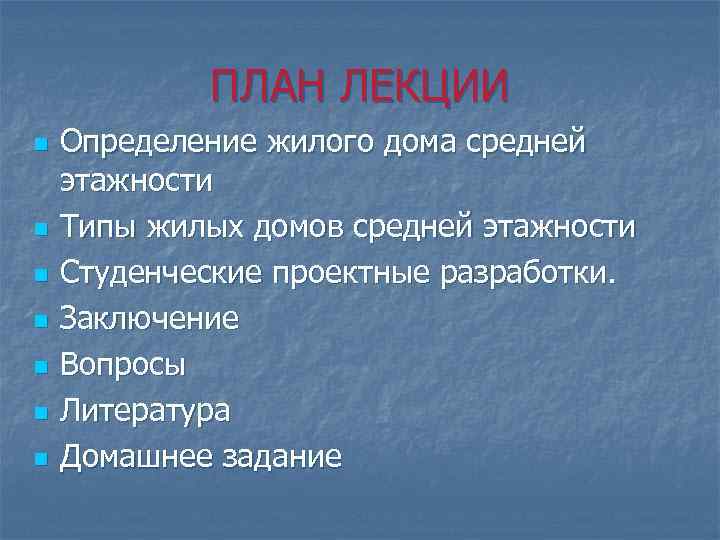 ПЛАН ЛЕКЦИИ

- Определение жилого дома средней этажности
- Типы жилых домов средней этажности
- Студенческие проектные разработки.
- Заключение
- Вопросы
- Литература
- Домашнее задание